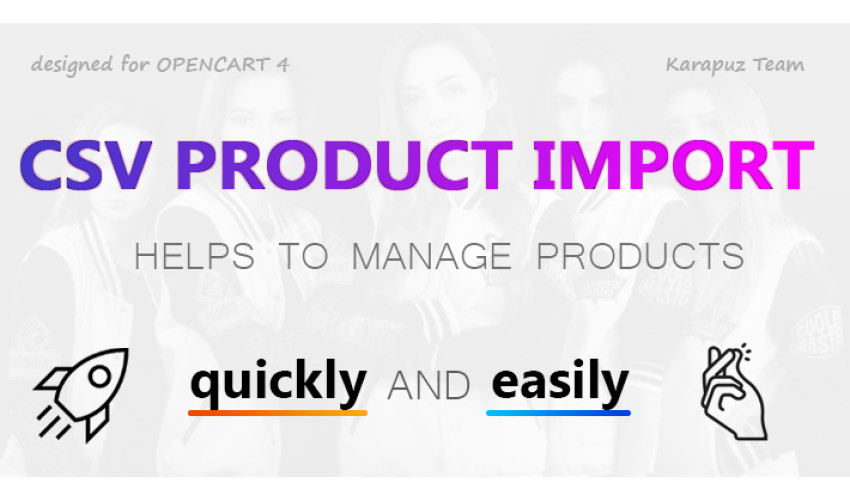 designed for OPENCART 4

Karapuz Team

CSV PRODUCT IMPORT

HELPS TO MANAGE PRODUCTS

quickly AND easily